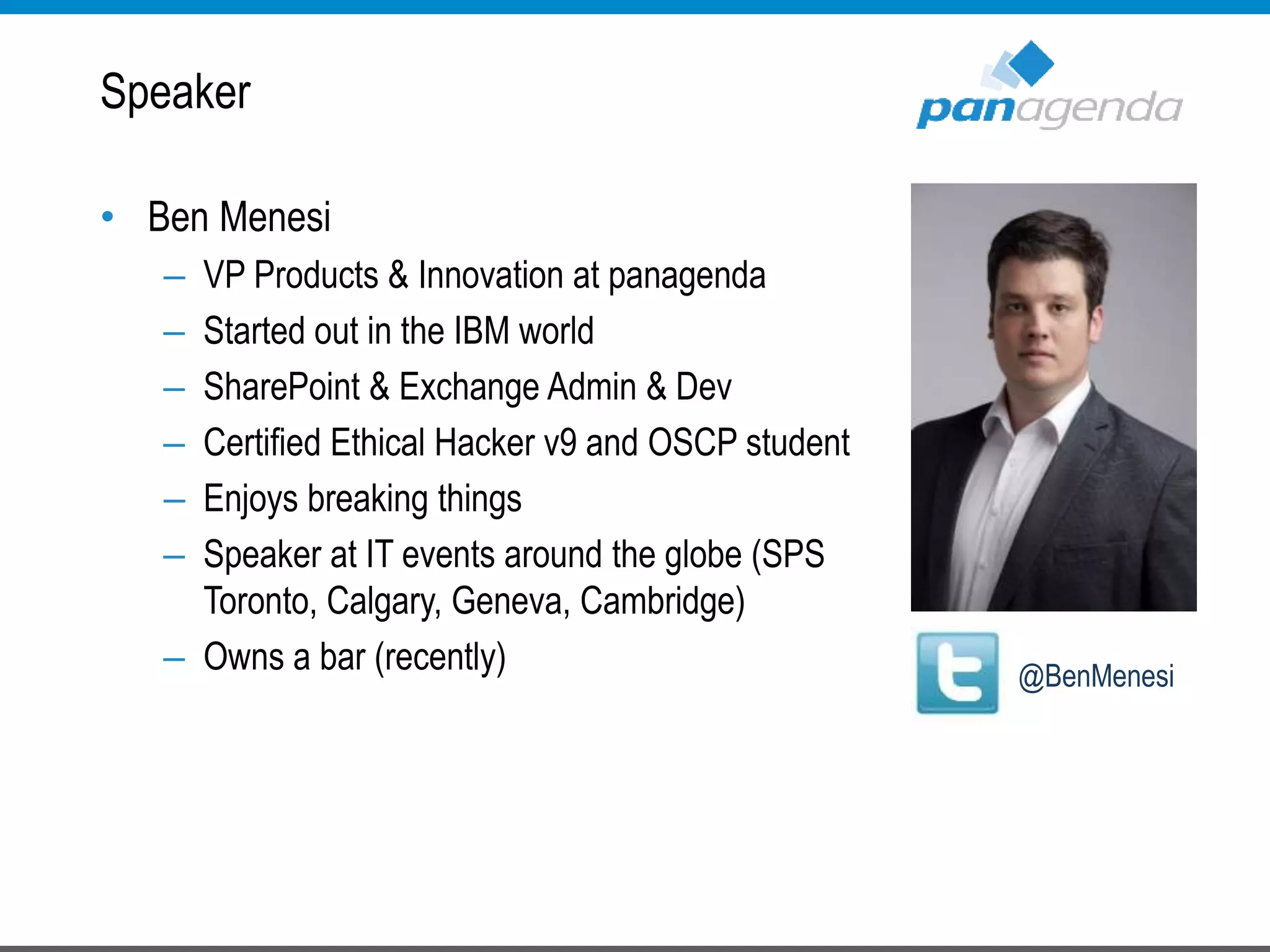 Speaker

panagenda

• Ben Menesi
– VP Products & Innovation at panagenda
– Started out in the IBM world
– SharePoint & Exchange Admin & Dev
– Certified Ethical Hacker v9 and OSCP student
– Enjoys breaking things
– Speaker at IT events around the globe (SPS Toronto, Calgary, Geneva, Cambridge)
– Owns a bar (recently)

@BenMenesi